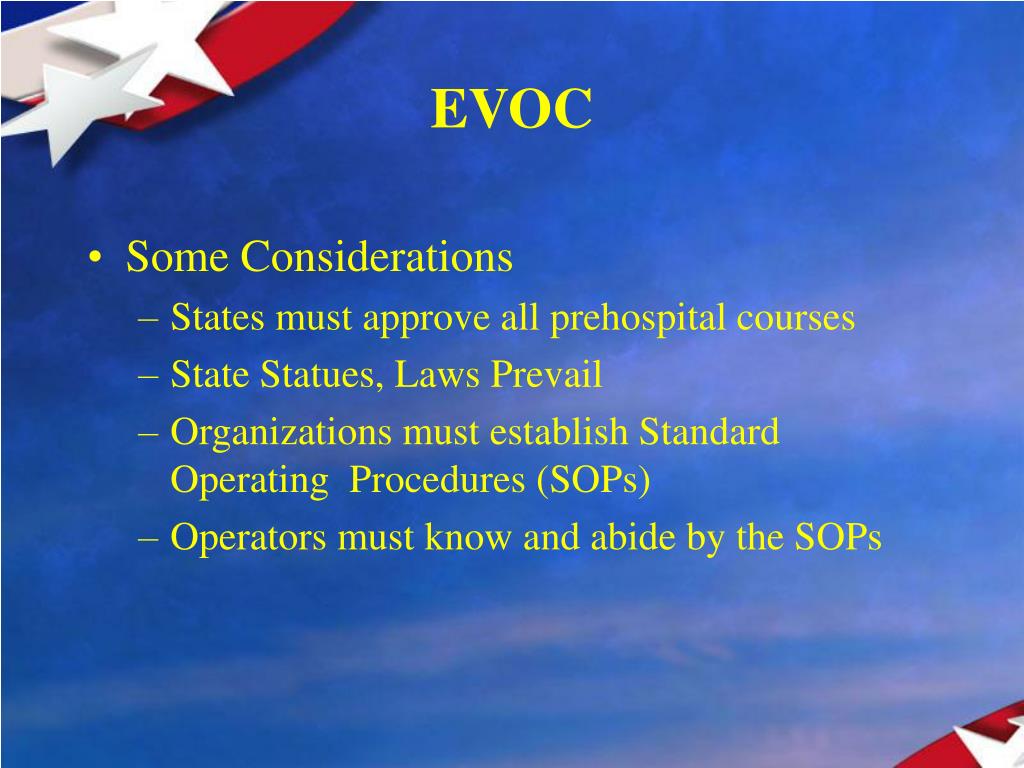 EVOC

• Some Considerations
– States must approve all prehospital courses
– State Statues, Laws Prevail
– Organizations must establish Standard Operating Procedures (SOPs)
– Operators must know and abide by the SOPs